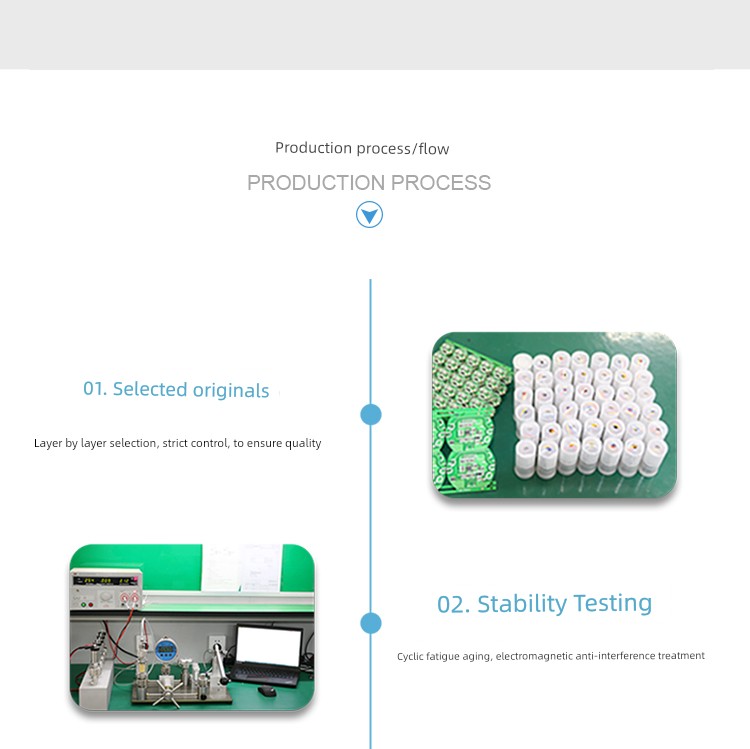 Production process/flow

PRODUCTION PROCESS

01. Selected originals

Layer by layer selection, strict control, to ensure quality

02. Stability Testing

Cyclic fatigue aging, electromagnetic anti-interference treatment